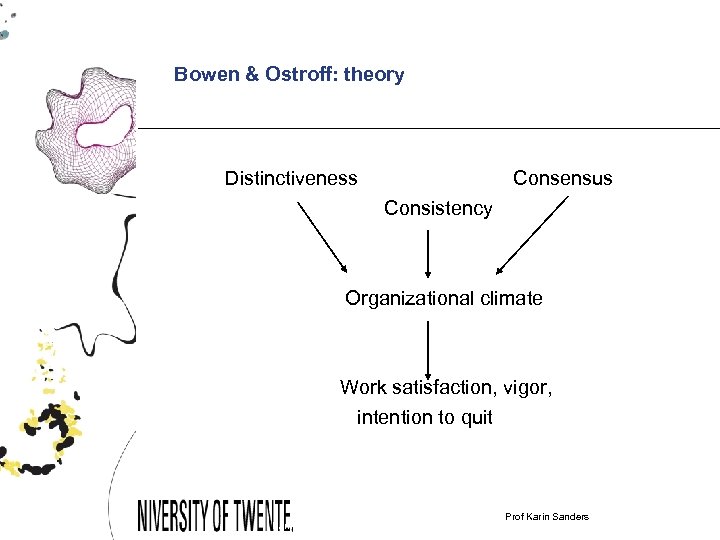 Bowen & Ostroff: theory

Distinctiveness

Consistency

Consensus

Organizational climate

Work satisfaction, vigor, intention to quit

NIVERSITY OF TWENTE.

Prof Karin Sanders